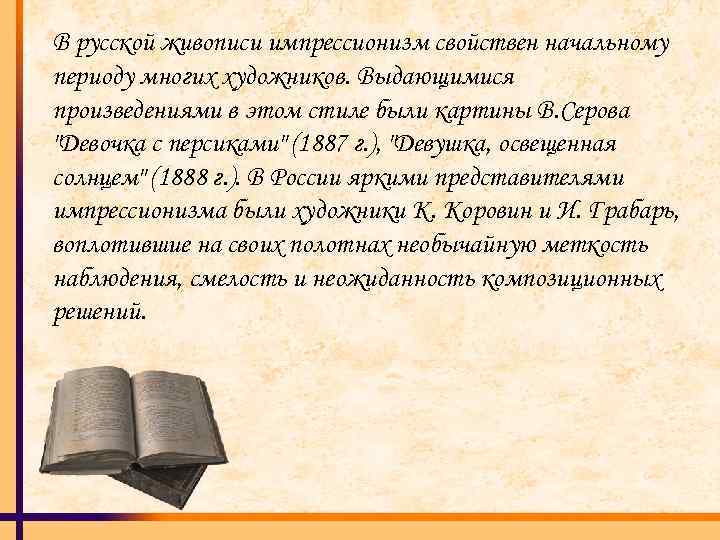 В русской живописи импрессионизм свойствен начальному периоду многих художников. Выдающимися произведениями в этом стиле были картины В.Серова "Девочка с персиками" (1887 г.), "Девушка, освещенная солнцем" (1888 г.). В России яркими представителями импрессионизма были художники К. Коровин и И. Грабарь, воплотившие на своих полотнах необычайную меткость наблюдения, смелость и неожиданность композиционных решений.